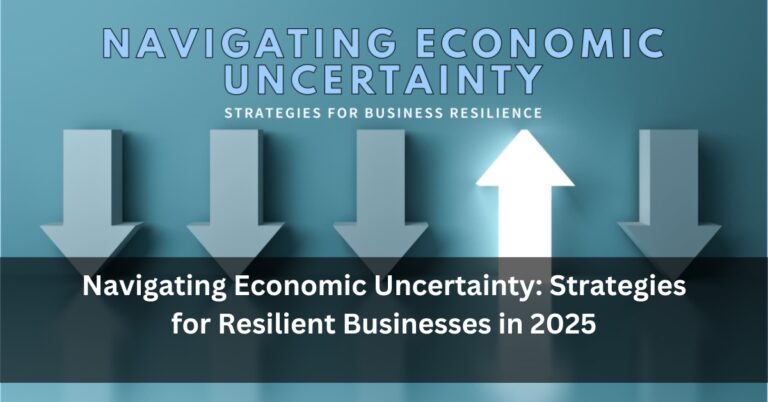 NAVIGATING ECONOMIC UNCERTAINTY

STRATEGIES FOR BUSINESS RESILIENCE

Navigating Economic Uncertainty: Strategies for Resilient Businesses in 2025